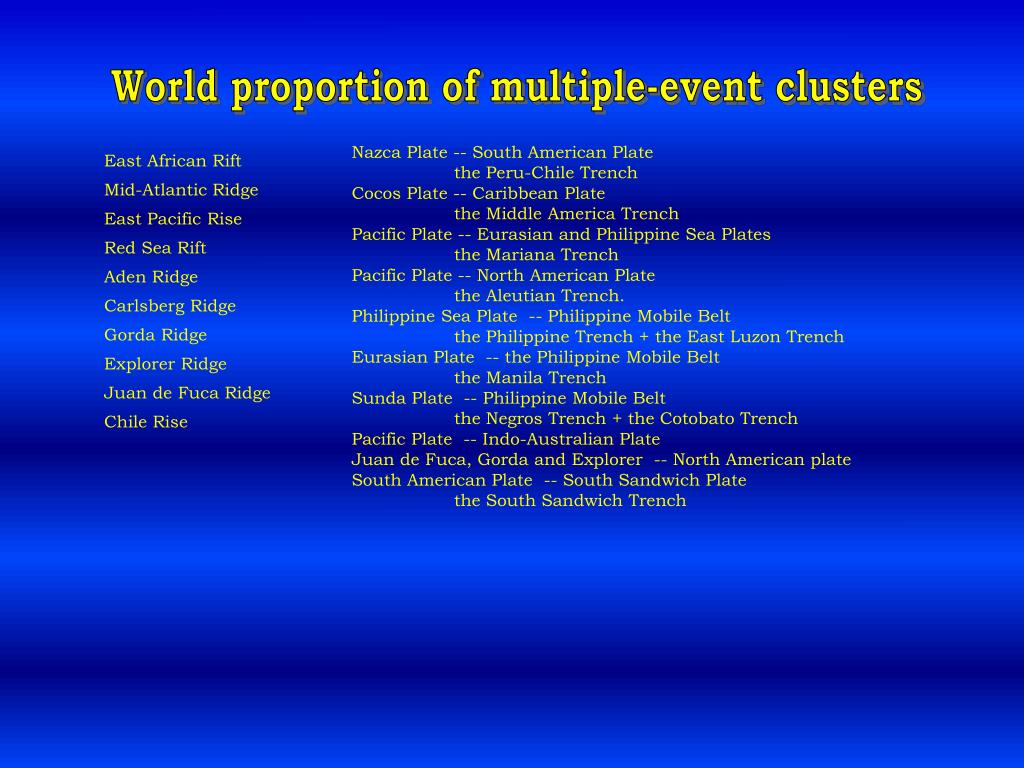 World proportion of multiple-event clusters

East African Rift
Mid-Atlantic Ridge
East Pacific Rise
Red Sea Rift
Aden Ridge
Carlsberg Ridge
Gorda Ridge
Explorer Ridge
Juan de Fuca Ridge
Chile Rise

Nazca Plate -- South American Plate
the Peru-Chile Trench
Cocos Plate -- Caribbean Plate
the Middle America Trench
Pacific Plate -- Eurasian and Philippine Sea Plates
the Mariana Trench
Pacific Plate -- North American Plate
the Aleutian Trench.
Philippine Sea Plate -- Philippine Mobile Belt
the Philippine Trench + the East Luzon Trench
Eurasian Plate -- the Philippine Mobile Belt
the Manila Trench
Sunda Plate -- Philippine Mobile Belt
the Negros Trench + the Cotobato Trench
Pacific Plate -- Indo-Australian Plate
Juan de Fuca, Gorda and Explorer -- North American plate
South American Plate -- South Sandwich Plate
the South Sandwich Trench